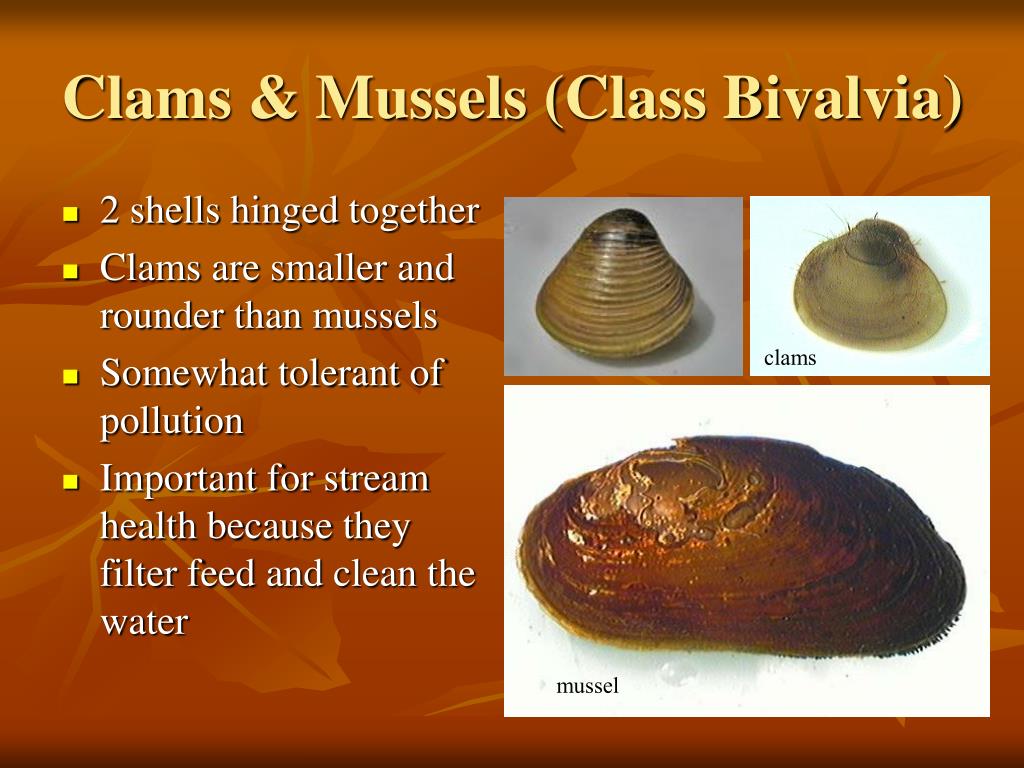 Clams & Mussels (Class Bivalvia)

- 2 shells hinged together
- Clams are smaller and rounder than mussels
- Somewhat tolerant of pollution
- Important for stream health because they filter feed and clean the water

clams

mussel